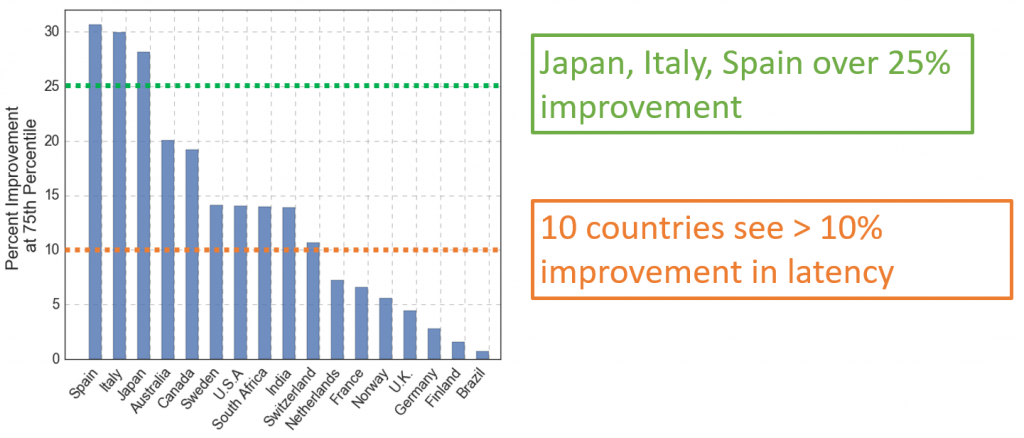 Percent Improvement at 75th Percentile

30
25
20
15
10
5
0

Spain
Italy
Japan
Australia
Canada
Sweden
U.S.A
South Africa
India
Switzerland
Netherlands
France
Norway
U.K.
Germany
Finland
Brazil

Japan, Italy, Spain over 25% improvement

10 countries see > 10% improvement in latency